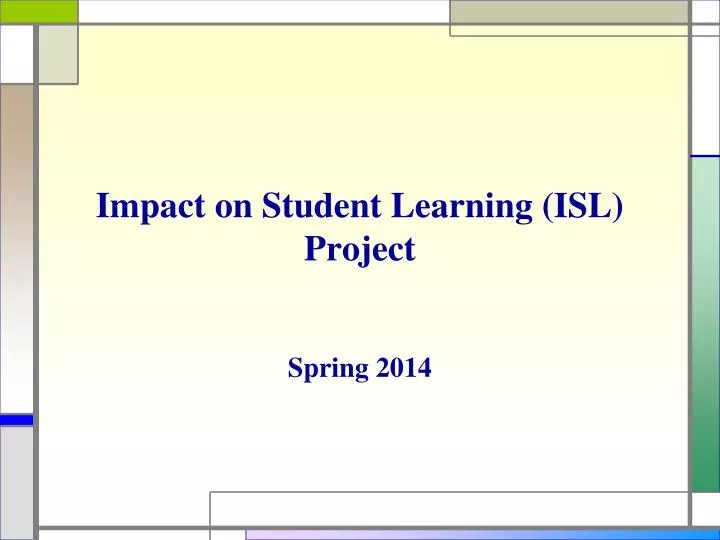 Impact on Student Learning (ISL) Project

Spring 2014